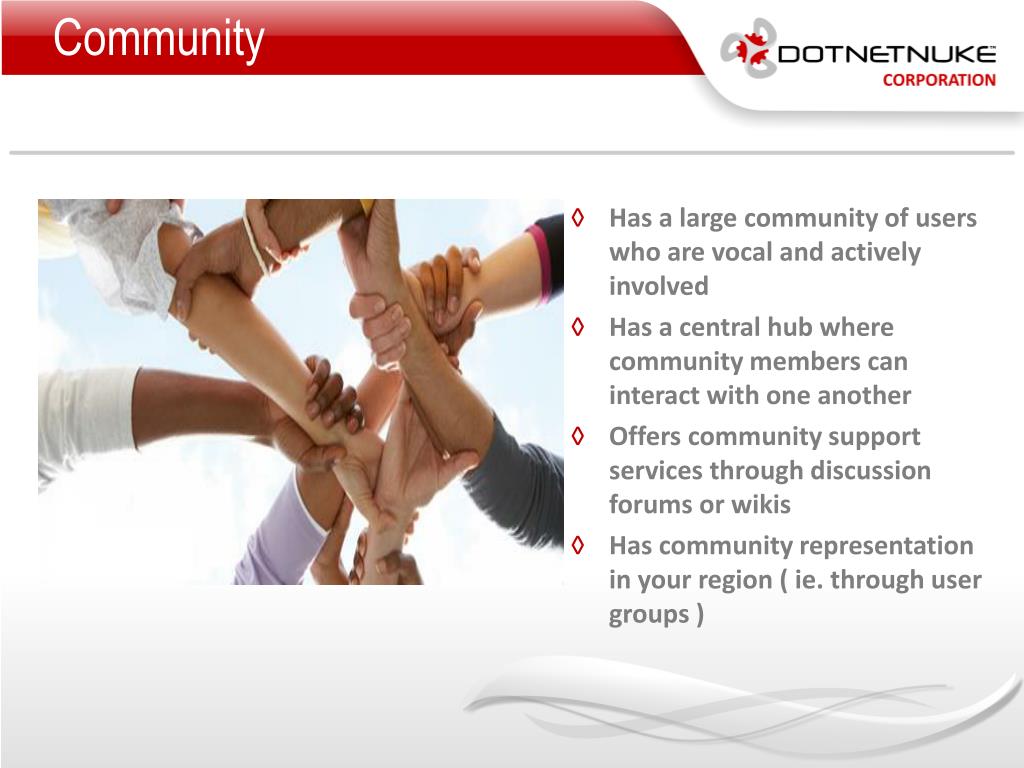 Community

DOTNETNUKE
CORPORATION

◊ Has a large community of users who are vocal and actively involved

◊ Has a central hub where community members can interact with one another

◊ Offers community support services through discussion forums or wikis

◊ Has community representation in your region ( ie. through user groups )